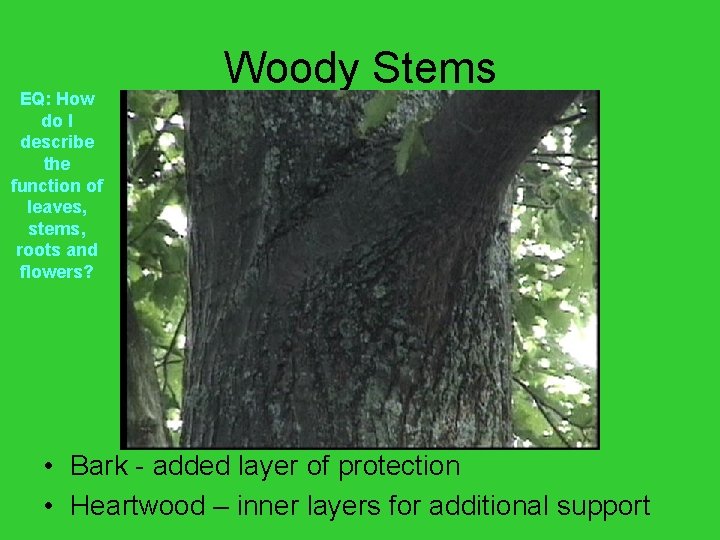 Woody Stems

EQ: How do I describe the function of leaves, stems, roots and flowers?

• Bark - added layer of protection
• Heartwood – inner layers for additional support